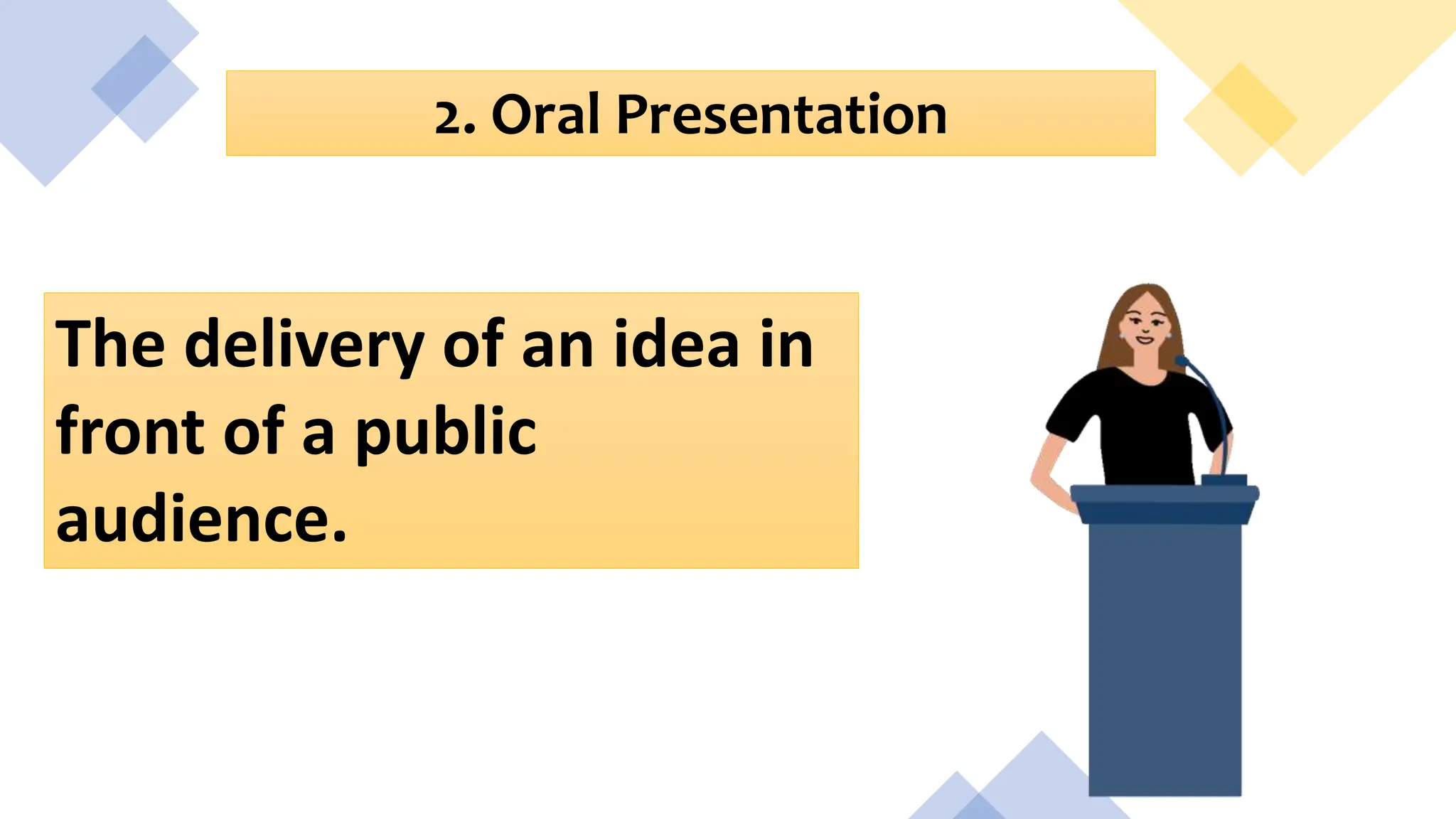 2. Oral Presentation

The delivery of an idea in front of a public audience.